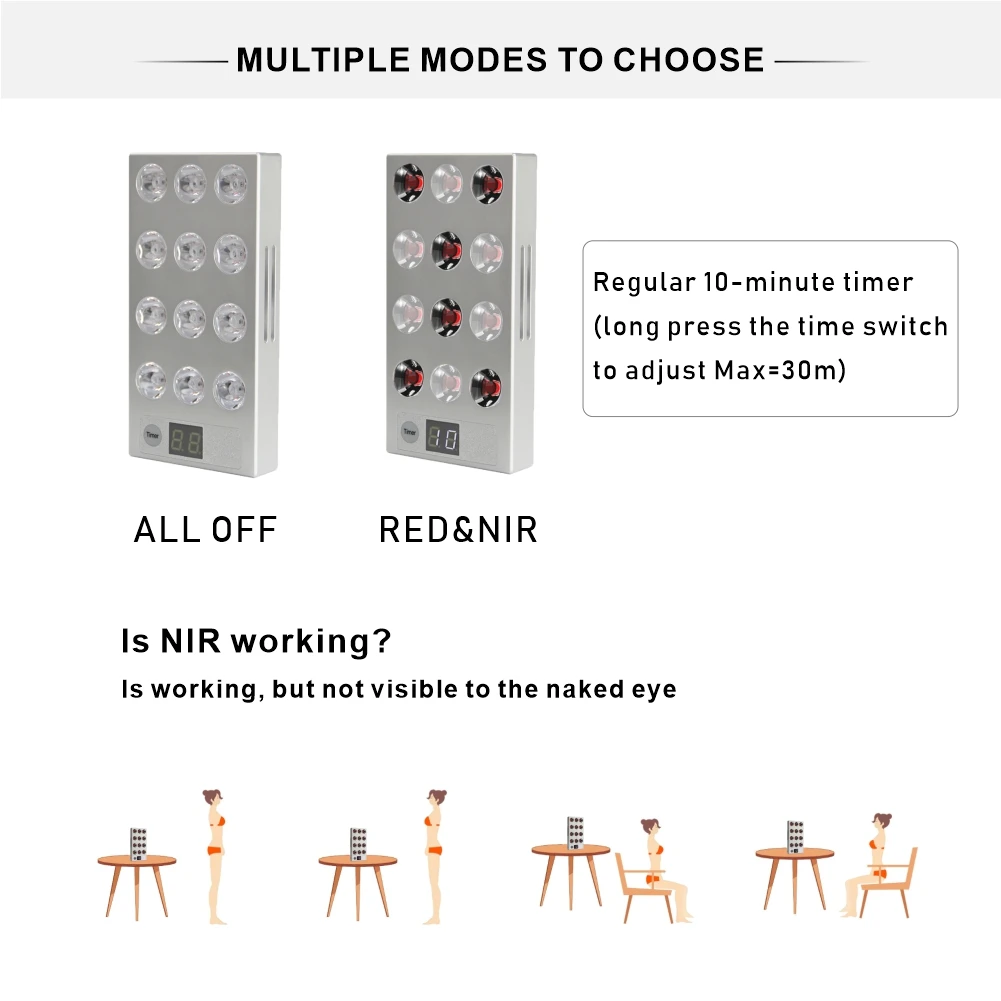 MULTIPLE MODES TO CHOOSE

Timer 88

Timer 10

Regular 10-minute timer (long press the time switch to adjust Max=30m)

ALL OFF

RED&NIR

Is NIR working?

Is working, but not visible to the naked eye